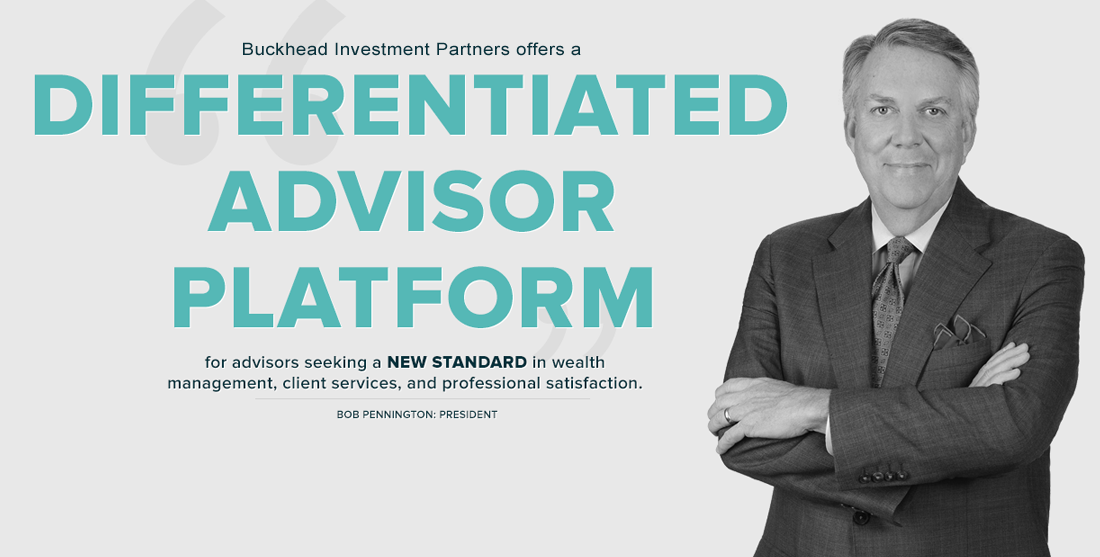 Buckhead Investment Partners offers a

DIFFERENTIATED ADVISOR PLATFORM

for advisors seeking a NEW STANDARD in wealth management, client services, and professional satisfaction.

BOB PENNINGTON: PRESIDENT